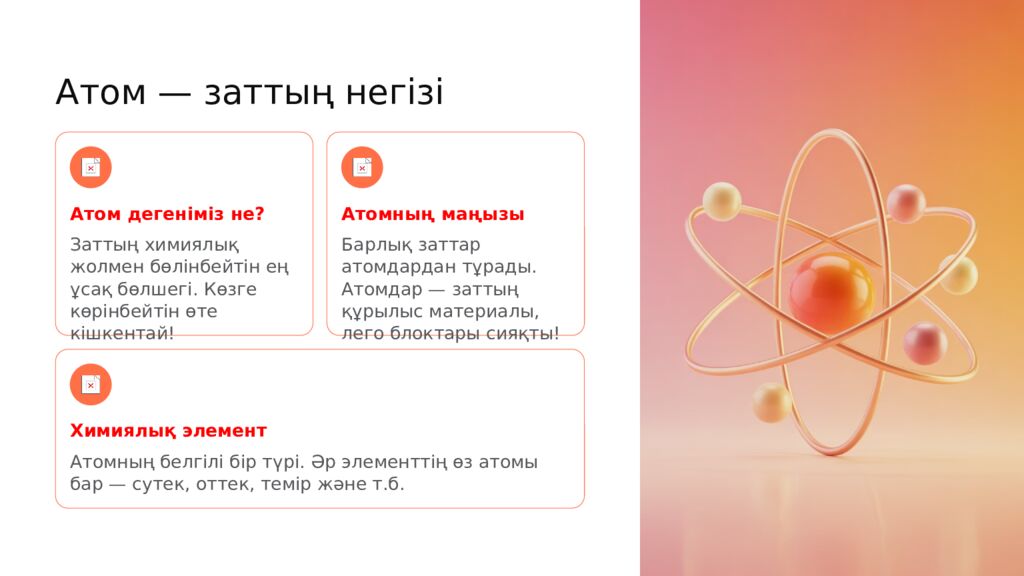 Атом — заттың негізі

Атом дегеніміз не?

Заттың химиялық жолмен бөлінбейтін ең ұсақ бөлшегі. Көзге көрінбейтін өте кішкентай!

Атомның маңызы

Барлық заттар атомдардан тұрады. Атомдар — заттың құрылыс материалы, лего блоктары сияқты!

Химиялық элемент

Атомның белгілі бір түрі. Әр элементтің өз атомы бар — сутек, оттек, темір және т.б.